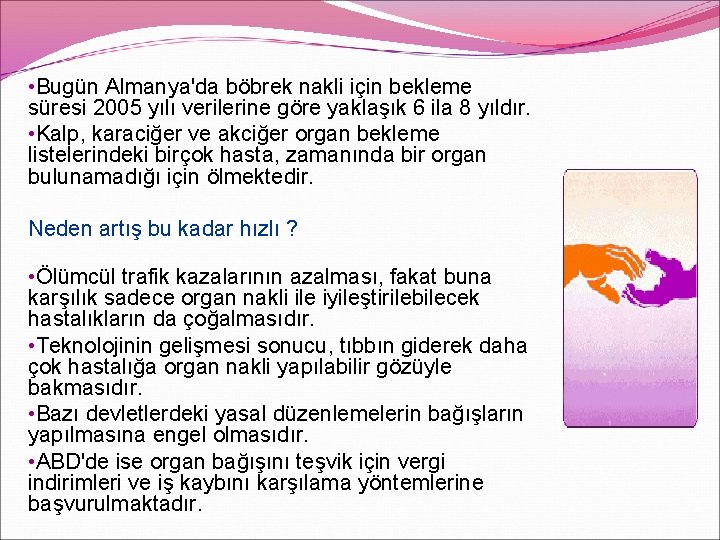 •Bugün Almanya'da böbrek nakli için bekleme süresi 2005 yılı verilerine göre yaklaşık 6 ila 8 yıldır.

•Kalp, karaciğer ve akciğer organ bekleme listelerindeki birçok hasta, zamanında bir organ bulunamadığı için ölmektedir.

Neden artış bu kadar hızlı ?

•Ölümcül trafik kazalarının azalması, fakat buna karşılık sadece organ nakli ile iyileştirilebilecek hastalıkların da çoğalmasıdır.

•Teknolojinin gelişmesi sonucu, tıbbın giderek daha çok hastalığa organ nakli yapılabilir gözüyle bakmasıdır.

•Bazı devletlerdeki yasal düzenlemelerin bağışların yapılmasına engel olmasıdır.

•ABD'de ise organ bağışını teşvik için vergi indirimleri ve iş kaybını karşılama yöntemlerine başvurulmaktadır.